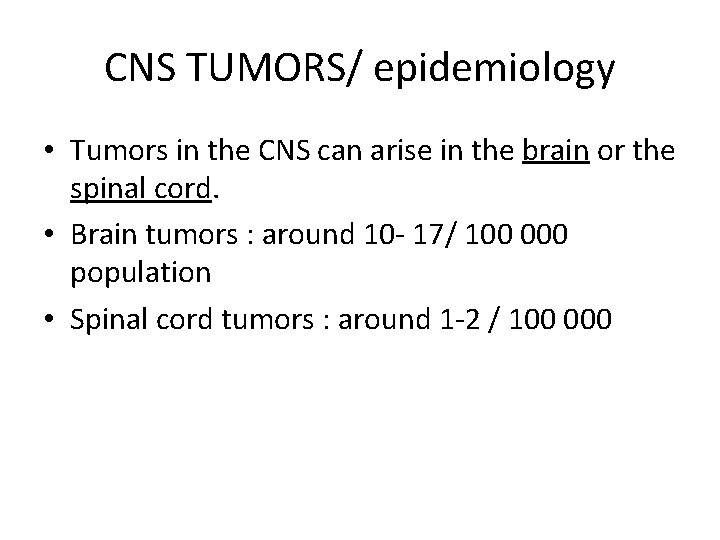 CNS TUMORS/ epidemiology

• Tumors in the CNS can arise in the brain or the spinal cord.
• Brain tumors : around 10- 17/ 100 000 population
• Spinal cord tumors : around 1-2 / 100 000